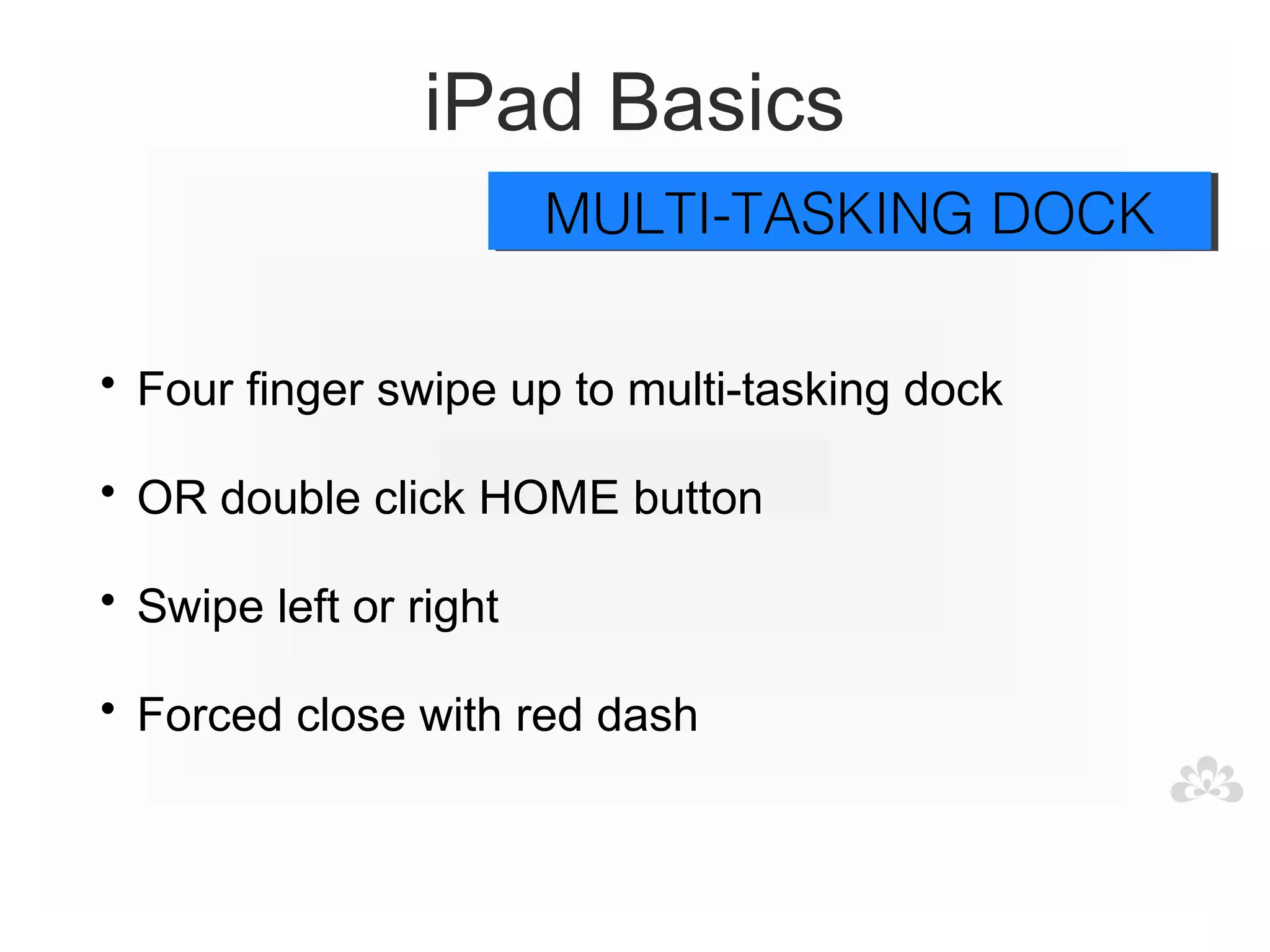 iPad Basics

MULTI-TASKING DOCK

• Four finger swipe up to multi-tasking dock

• OR double click HOME button

• Swipe left or right

• Forced close with red dash